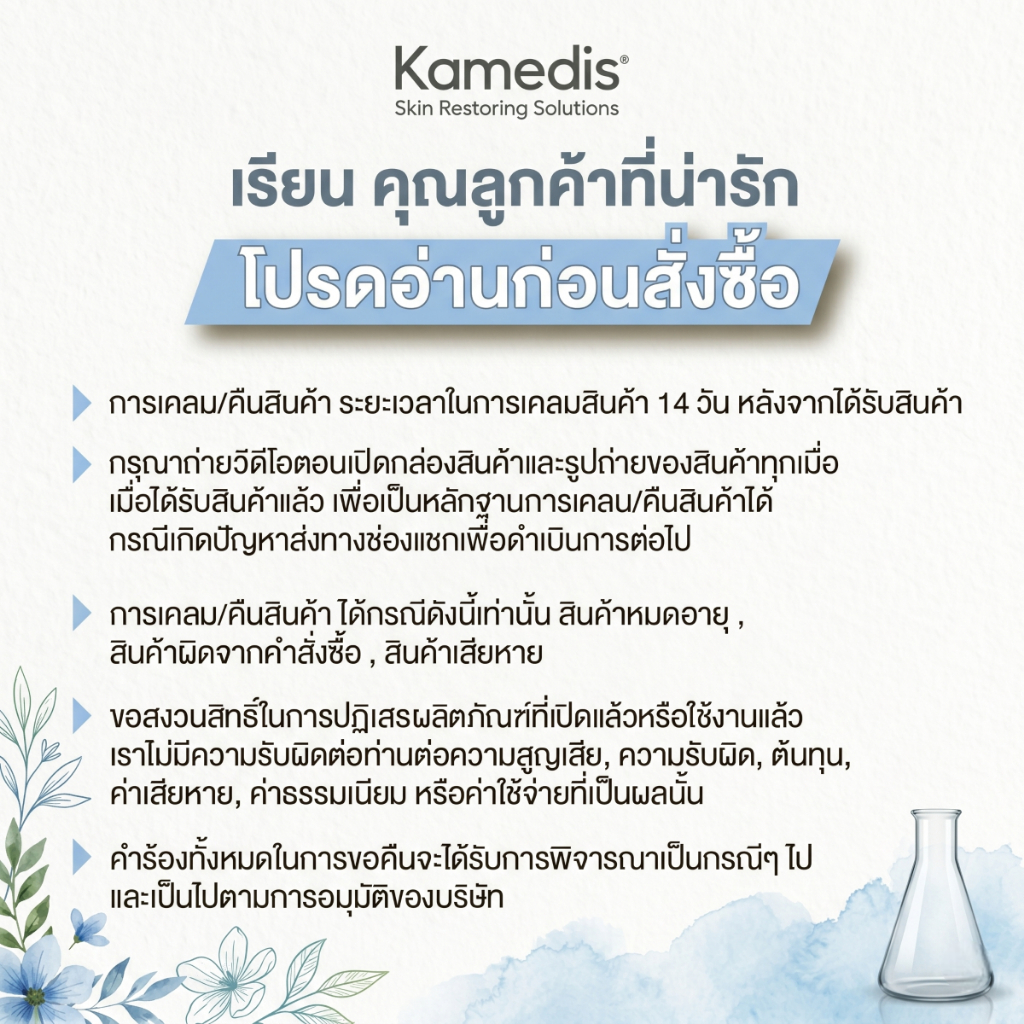 Kamedis®
Skin Restoring Solutions

เรียน คุณลูกค้าที่น่ารัก
โปรดอ่านก่อนสั่งซื้อ

การเคลม/คืนสินค้า ระยะเวลาในการเคลมสินค้า 14 วัน หลังจากได้รับสินค้า

กรุณาถ่ายวิดีโอตอนเปิดกล่องสินค้าและรูปถ่ายของสินค้าทุกเมื่อ เมื่อได้รับสินค้าแล้ว เพื่อเป็นหลักฐานการเคลม/คืนสินค้าได้ กรณีเกิดปัญหาส่งทางช่องแชทเพื่อดำเนินการต่อไป

การเคลม/คืนสินค้า ได้กรณีดังนี้เท่านั้น สินค้าหมดอายุ , สินค้าผิดจากคำสั่งซื้อ , สินค้าเสียหาย

ขอสงวนสิทธิ์ในการปฏิเสธผลิตภัณฑ์ที่เปิดแล้วหรือใช้งานแล้ว เราไม่มีความรับผิดต่อท่านต่อความสูญเสีย, ความรับผิด, ต้นทุน, ค่าเสียหาย, ค่าธรรมเนียม หรือค่าใช้จ่ายที่เป็นผลนั้น

คำร้องทั้งหมดในการขอคืนจะได้รับการพิจารณาเป็นกรณีๆ ไป และเป็นไปตามการอนุมัติของบริษัท